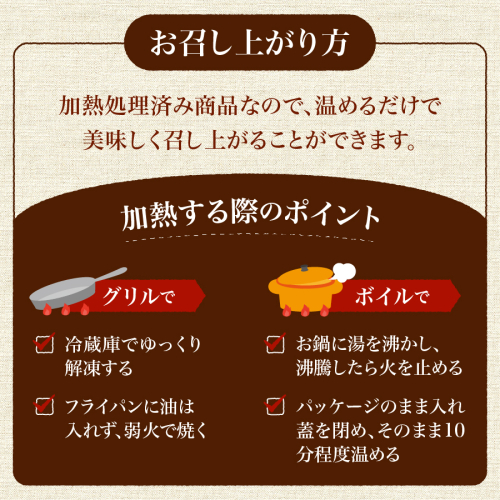 お召し上がり方

加熱処理済み商品なので、温めるだけで美味しく召し上がることができます。

加熱する際のポイント

グリルで

冷蔵庫でゆっくり解凍する

フライパンに油は入れず、弱火で焼く

ボイルで

お鍋に湯を沸かし、沸騰したら火を止める

パッケージのまま入れ蓋を閉め、そのまま10分程度温める